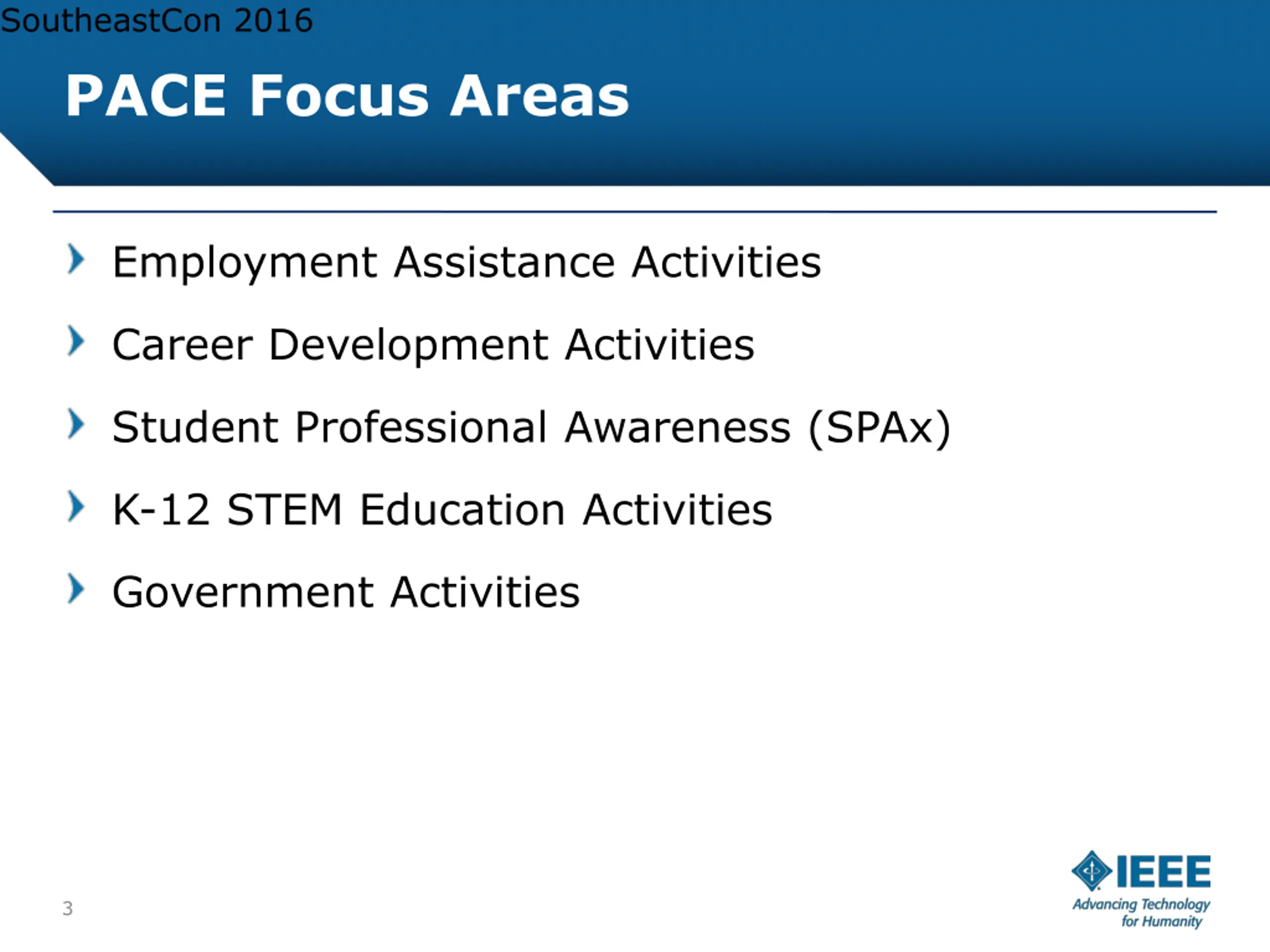 SoutheastCon 2016

PACE Focus Areas

Employment Assistance Activities

Career Development Activities

Student Professional Awareness (SPAx)

K-12 STEM Education Activities

Government Activities

3

IEEE
Advancing Technology for Humanity